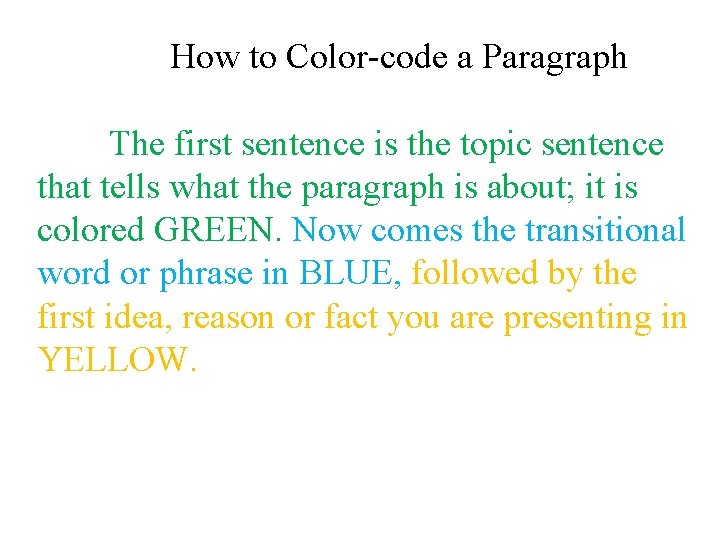 How to Color-code a Paragraph

The first sentence is the topic sentence that tells what the paragraph is about; it is colored GREEN. Now comes the transitional word or phrase in BLUE, followed by the first idea, reason or fact you are presenting in YELLOW.